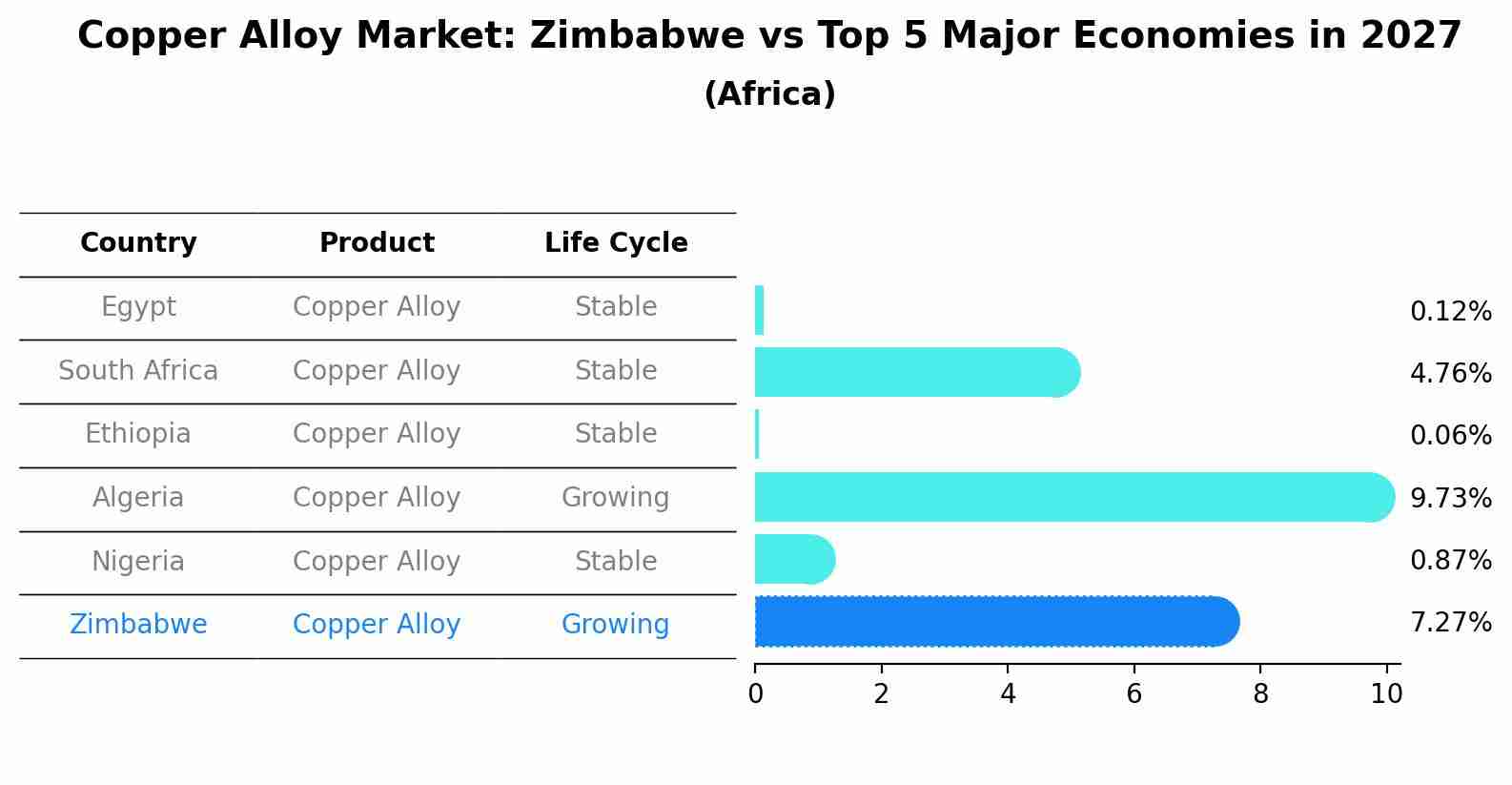 Copper Alloy Market: Zimbabwe vs Top 5 Major Economies in 2027
(Africa)

| Country | Product | Life Cycle |
|---|---|---|
| Egypt | Copper Alloy | Stable |
| South Africa | Copper Alloy | Stable |
| Ethiopia | Copper Alloy | Stable |
| Algeria | Copper Alloy | Growing |
| Nigeria | Copper Alloy | Stable |
| Zimbabwe | Copper Alloy | Growing |

0.12%
4.76%
0.06%
9.73%
0.87%
7.27%

0 2 4 6 8 10